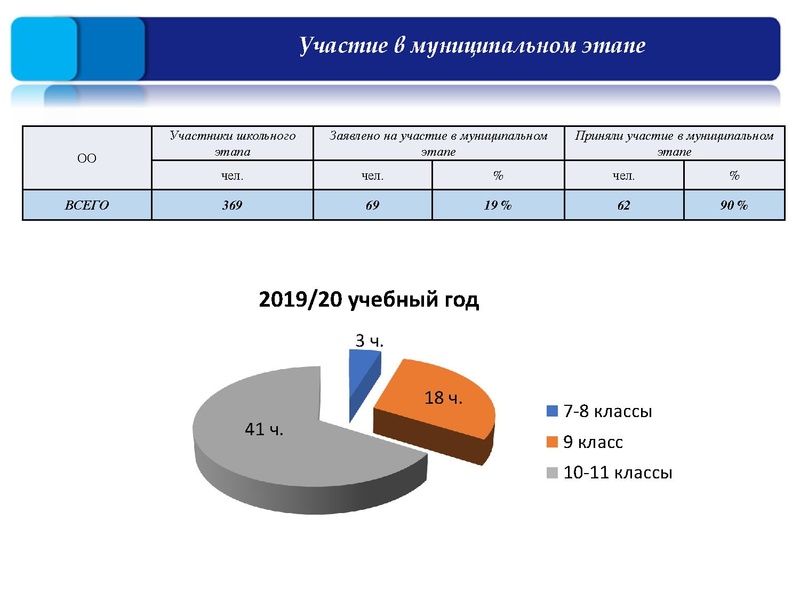 Участие в муниципальном этапе

| ОО | Участники школьного этапа | Заявлено на участие в муниципальном этапе | | Приняли участие в муниципальном этапе | |
|---|---|---|---|---|---|
| | чел. | чел. | % | чел. | % |
| ВСЕГО | 369 | 69 | 19 % | 62 | 90 % |

2019/20 учебный год

3 ч.
18 ч.
41 ч.

7-8 классы
9 класс
10-11 классы